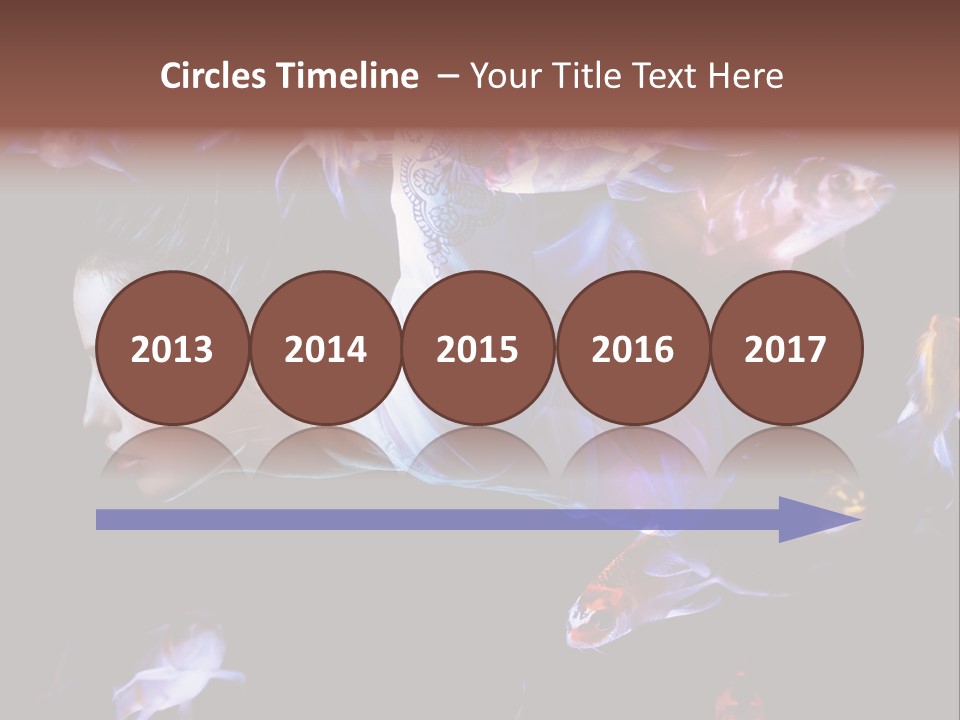 Circles Timeline – Your Title Text Here

2013
2014
2015
2016
2017